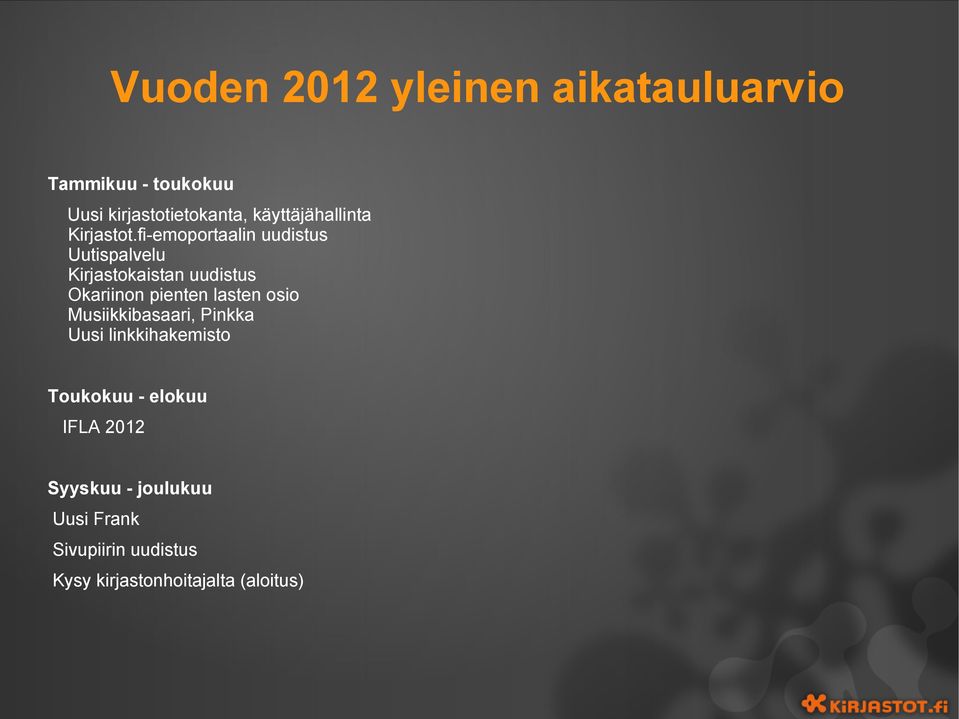 Vuoden 2012 yleinen aikatauluarvio

Tammikuu - toukokuu

Uusi kirjastotietokanta, käyttäjähallinta
Kirjastot.fi-emoportaalin uudistus
Uutispalvelu
Kirjastokaistan uudistus
Okariinon pienten lasten osio
Musiikkibasaari, Pinkka
Uusi linkkihakemisto

Toukokuu - elokuu

IFLA 2012

Syyskuu - joulukuu

Uusi Frank

Sivupiirin uudistus

Kysy kirjastonhoitajalta (aloitus)

KIRJASTOT.fi